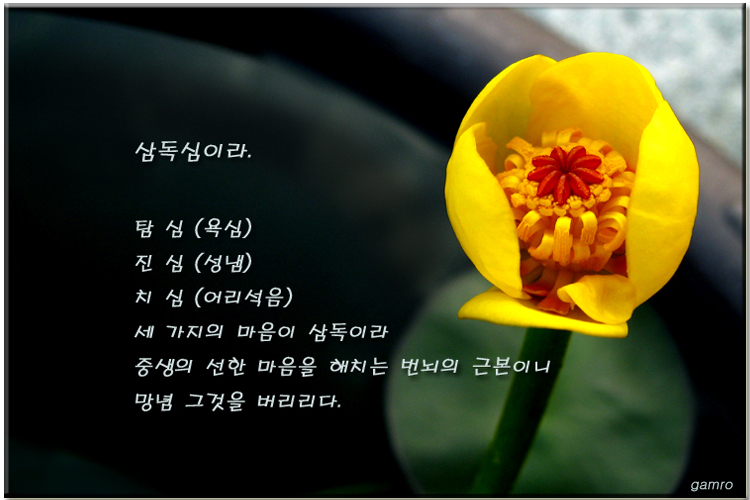 삼독심이라.

탐 심 (욕심)
진 심 (성냄)
치 심 (어리석음)
세 가지의 마음이 삼독이라
중생의 선한 마음을 해치는 번뇌의 근본이니
망념 그것을 버리리다.

gamro